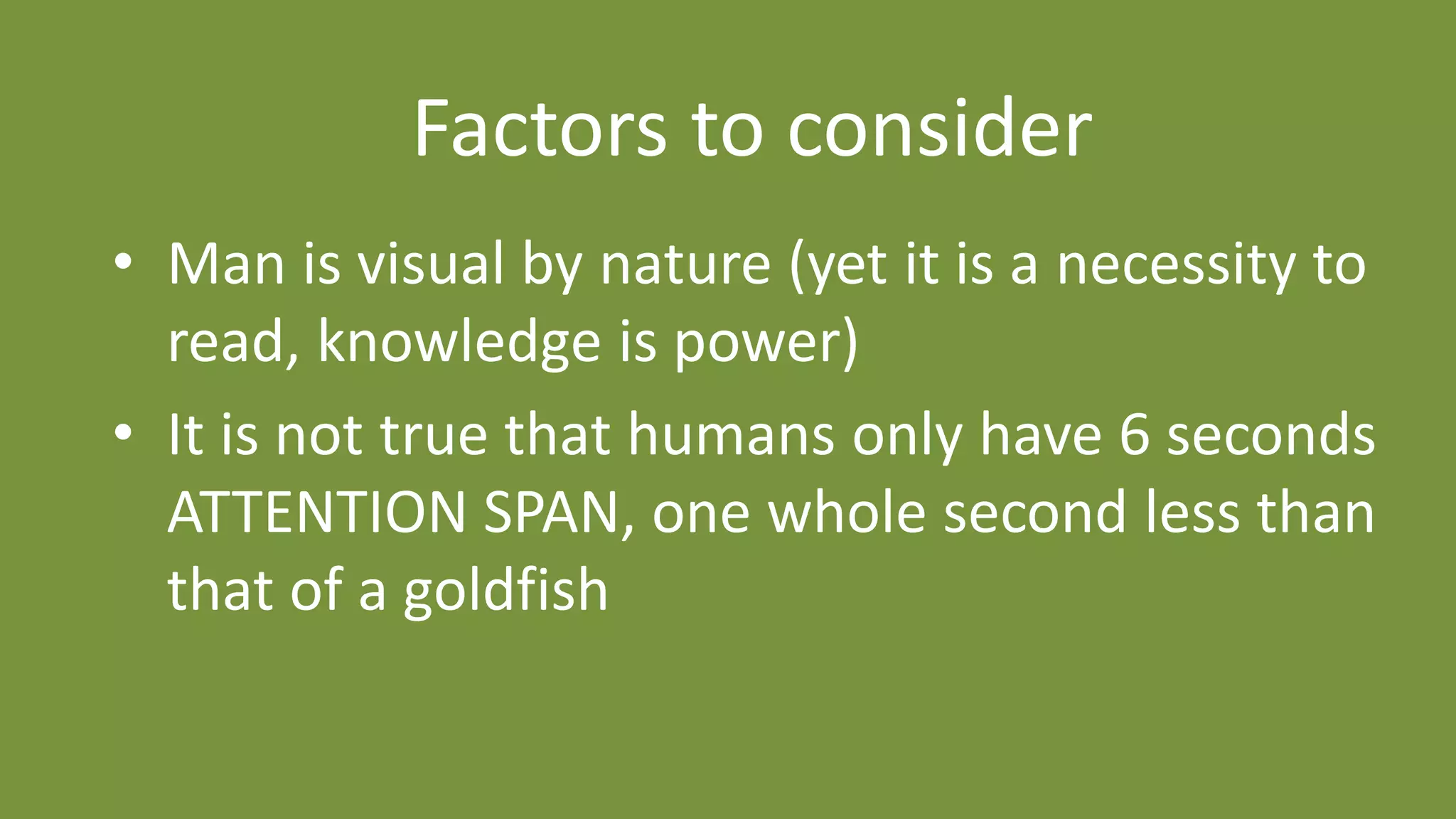 Factors to consider

• Man is visual by nature (yet it is a necessity to read, knowledge is power)
• It is not true that humans only have 6 seconds ATTENTION SPAN, one whole second less than that of a goldfish